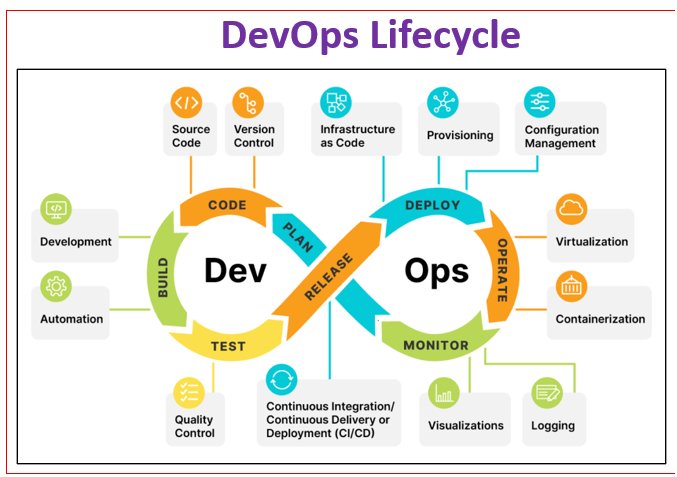 DevOps Lifecycle

Source Code

Version Control

Infrastructure as Code

Provisioning

Configuration Management

Development

Automation

CODE

PLAN

BUILD

Dev

RELEASE

TEST

DEPLOY

OPERATE

Ops

MONITOR

Virtualization

Containerization

Quality Control

Continuous Integration/ Continuous Delivery or Deployment (CI/CD)

Visualizations

Logging